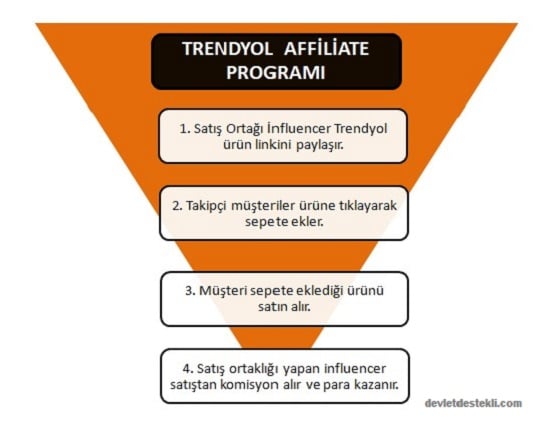 TRENDYOL AFFİLİATE PROGRAMI

1. Satış Ortağı İnfluencer Trendyol ürün linkini paylaşır.

2. Takipçi müşteriler ürüne tıklayarak sepete ekler.

3. Müşteri sepete eklediği ürünü satın alır.

4. Satış ortaklığı yapan influencer satıştan komisyon alır ve para kazanır.

devletdestekli.com